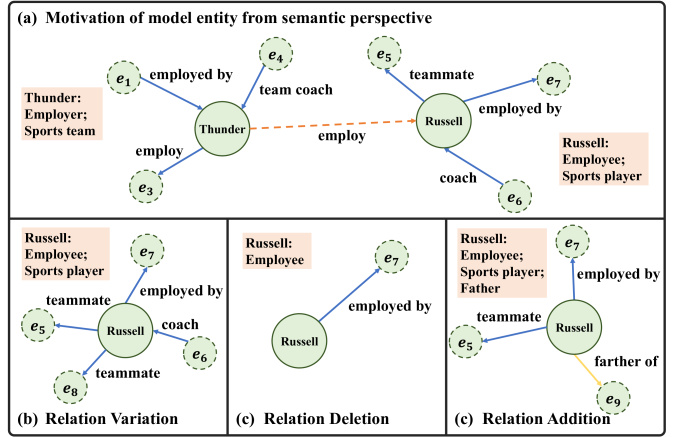 (a) Motivation of model entity from semantic perspective

Thunder: Employer; Sports team

$e_1$ employed by

$e_4$ team coach

Thunder

employ

$e_3$

employ

$e_5$ teammate

Russell

$e_7$ employed by

coach $e_6$

Russell: Employee; Sports player

Russell: Employee; Sports player

$e_7$ employed by

teammate

$e_5$ Russell coach $e_6$

teammate $e_8$

(b) Relation Variation

Russell: Employee

$e_7$

employed by

Russell

(c) Relation Deletion

Russell: Employee; Sports player; Father

$e_7$ employed by

teammate

$e_5$ Russell

farther of

$e_9$

(c) Relation Addition